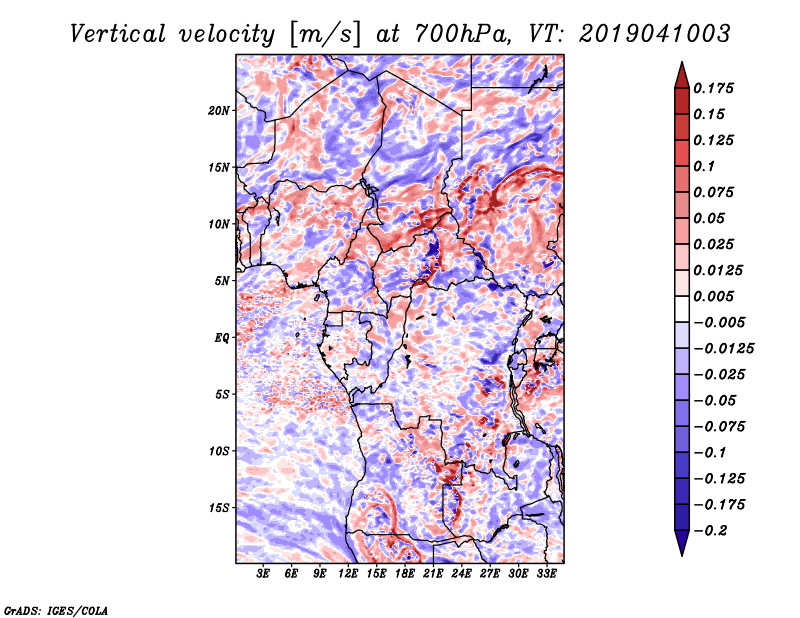 Vertical velocity [m/s] at 700hPa, VT: 2019041003

20N
15N
10N
5N
EQ
5S
10S
15S

3E 6E 9E 12E 15E 18E 21E 24E 27E 30E 33E

0.175
0.15
0.125
0.1
0.075
0.05
0.025
0.0125
0.005
−0.005
−0.0125
−0.025
−0.05
−0.075
−0.1
−0.125
−0.175
−0.2

GrADS: IGES/COLA